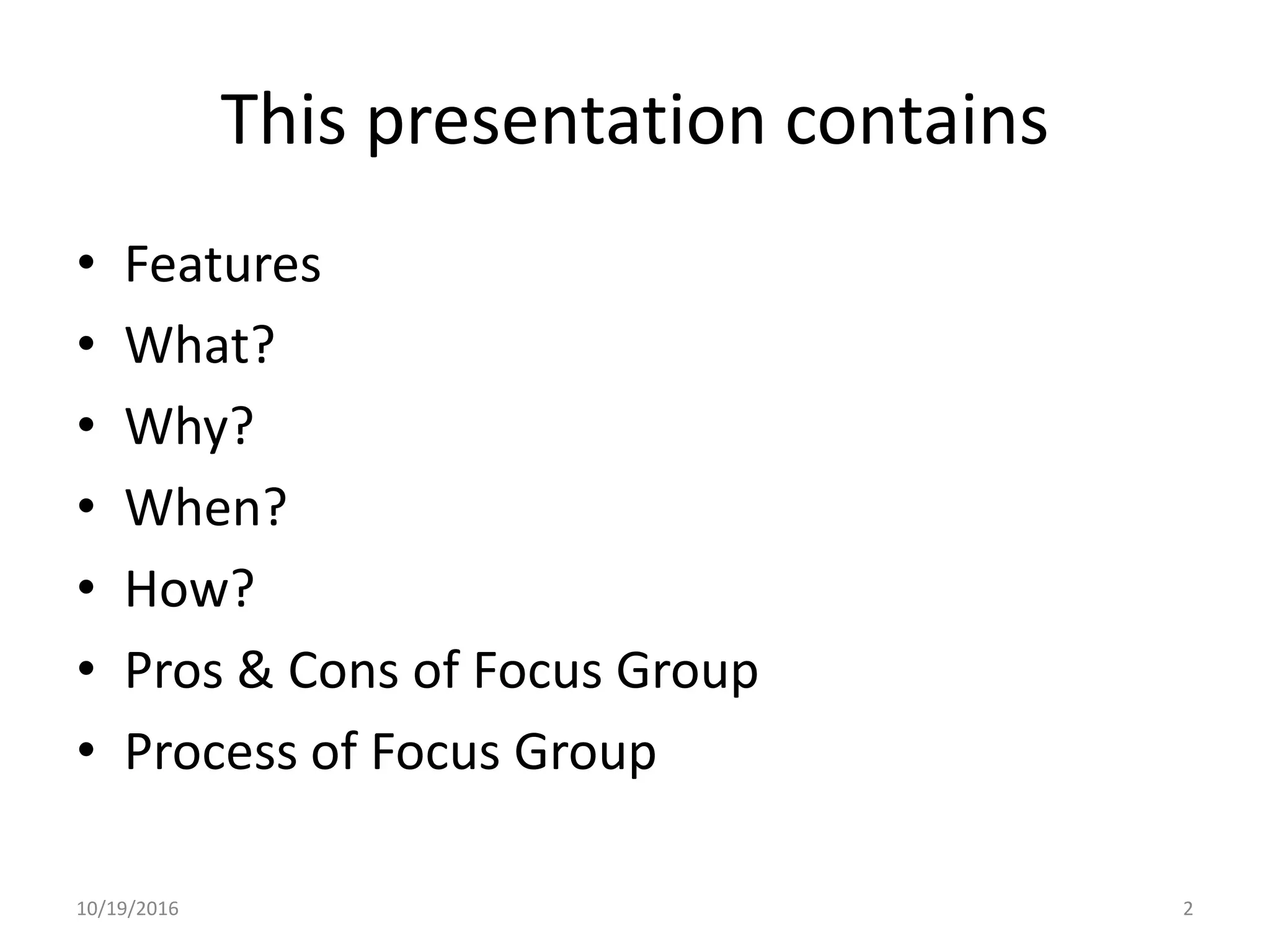 This presentation contains

• Features
• What?
• Why?
• When?
• How?
• Pros & Cons of Focus Group
• Process of Focus Group

10/19/2016

2